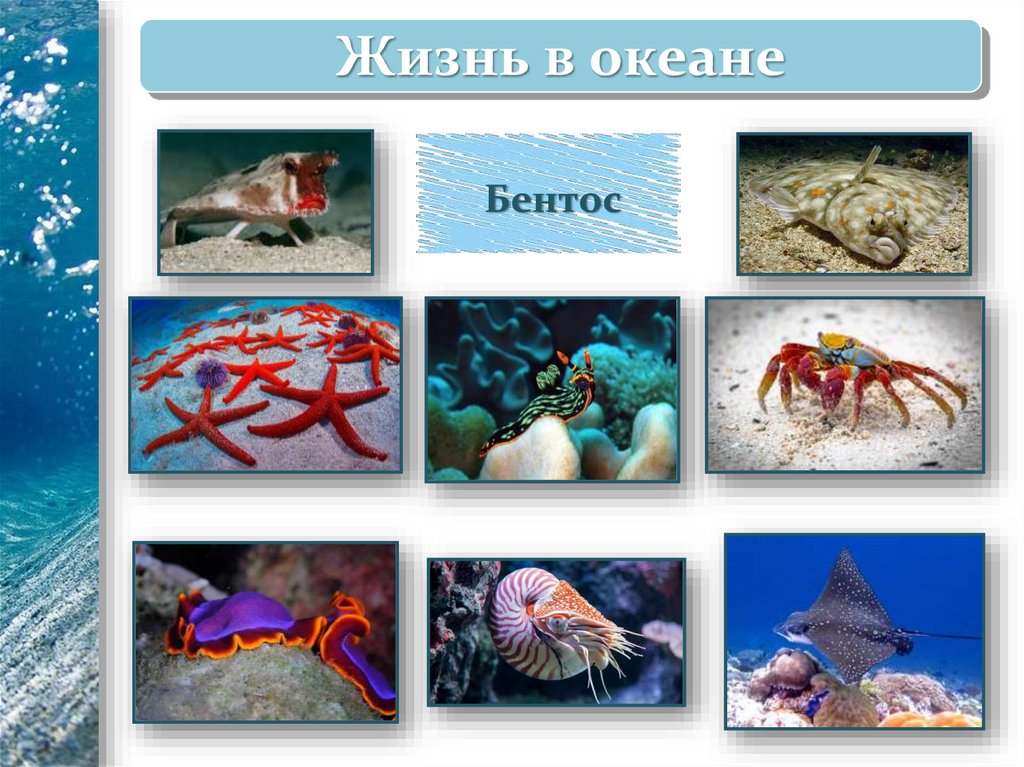 Жизнь в океане

Бентос